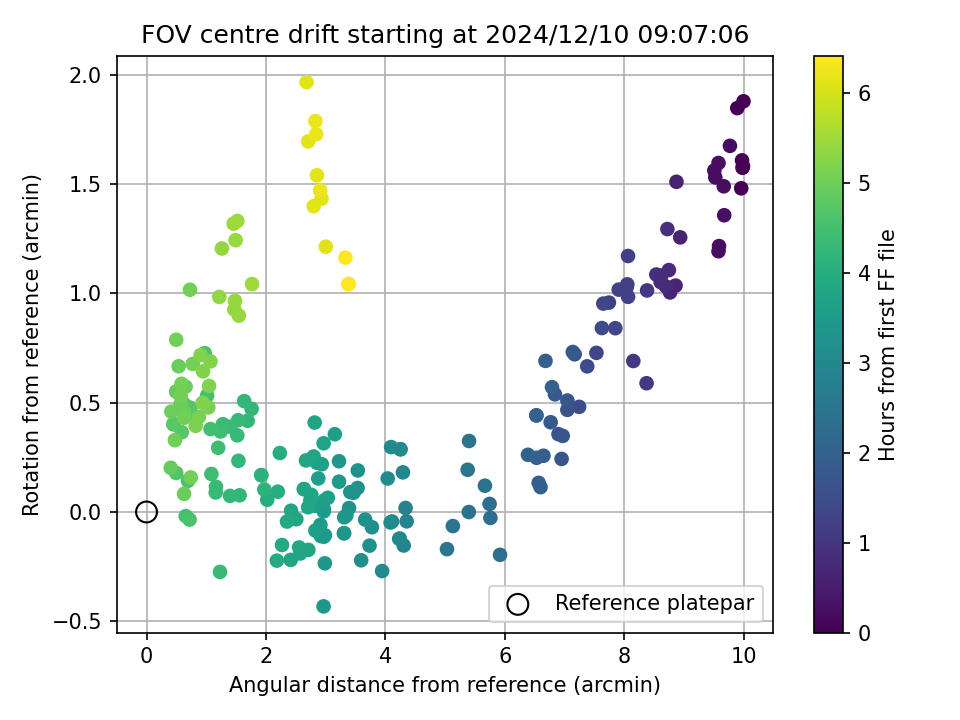 FOV centre drift starting at 2024/12/10 09:07:06

Rotation from reference (arcmin)

2.0
1.5
1.0
0.5
0.0
−0.5

0
2
4
6
8
10

Angular distance from reference (arcmin)

Reference platepar

Hours from first FF file

6
5
4
3
2
1
0